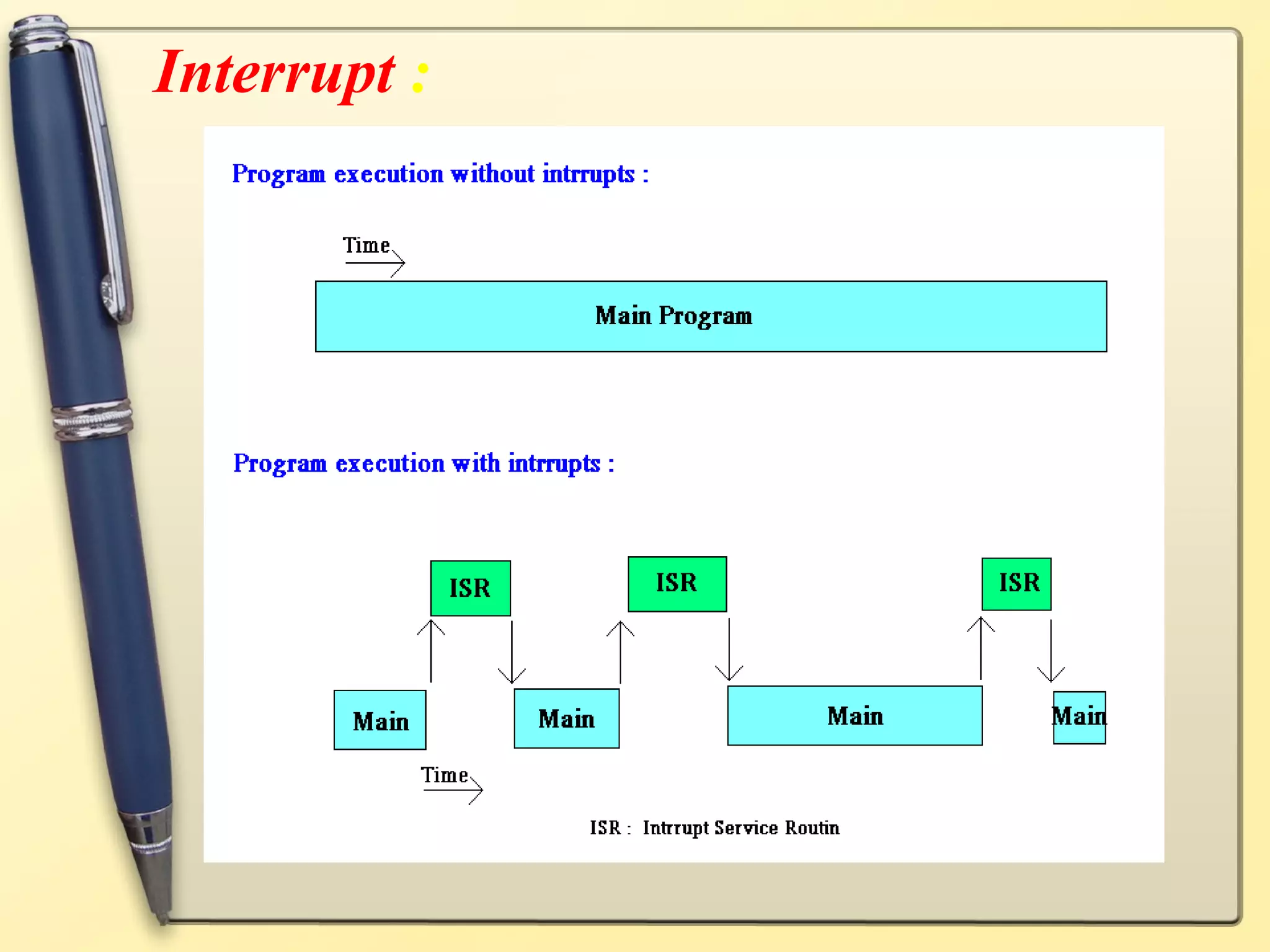 Interrupt :

Program execution without intrrupts :

Time

Main Program

Program execution with intrrupts :

ISR

ISR

ISR

Main

Main

Main

Main

Time

ISR : Intrrupt Service Routin